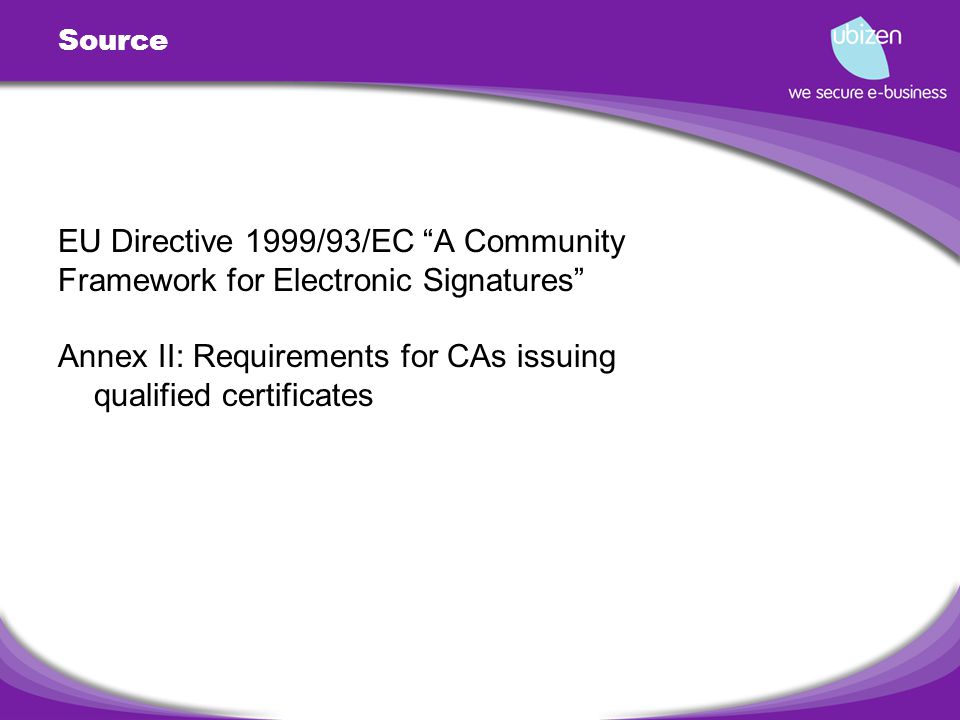 Source

ubizen
we secure e-business

EU Directive 1999/93/EC “A Community Framework for Electronic Signatures”

Annex II: Requirements for CAs issuing qualified certificates